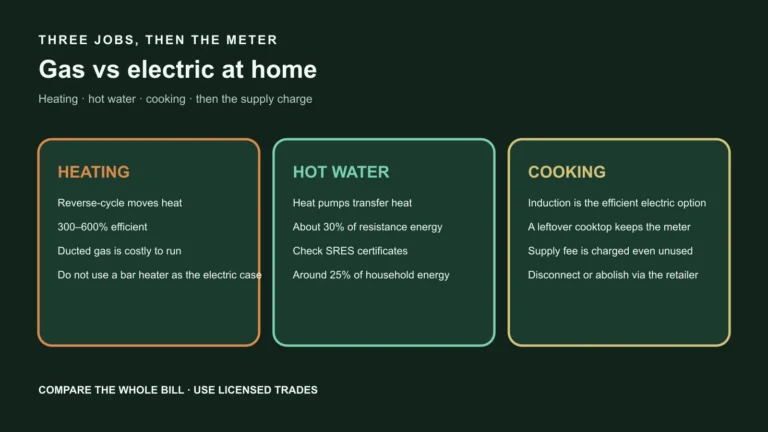 THREE JOBS, THEN THE METER

Gas vs electric at home

Heating · hot water · cooking · then the supply charge

HEATING

Reverse-cycle moves heat

300–600% efficient

Ducted gas is costly to run

Do not use a bar heater as the electric case

HOT WATER

Heat pumps transfer heat

About 30% of resistance energy

Check SRES certificates

Around 25% of household energy

COOKING

Induction is the efficient electric option

A leftover cooktop keeps the meter

Supply fee is charged even unused

Disconnect or abolish via the retailer

COMPARE THE WHOLE BILL · USE LICENSED TRADES